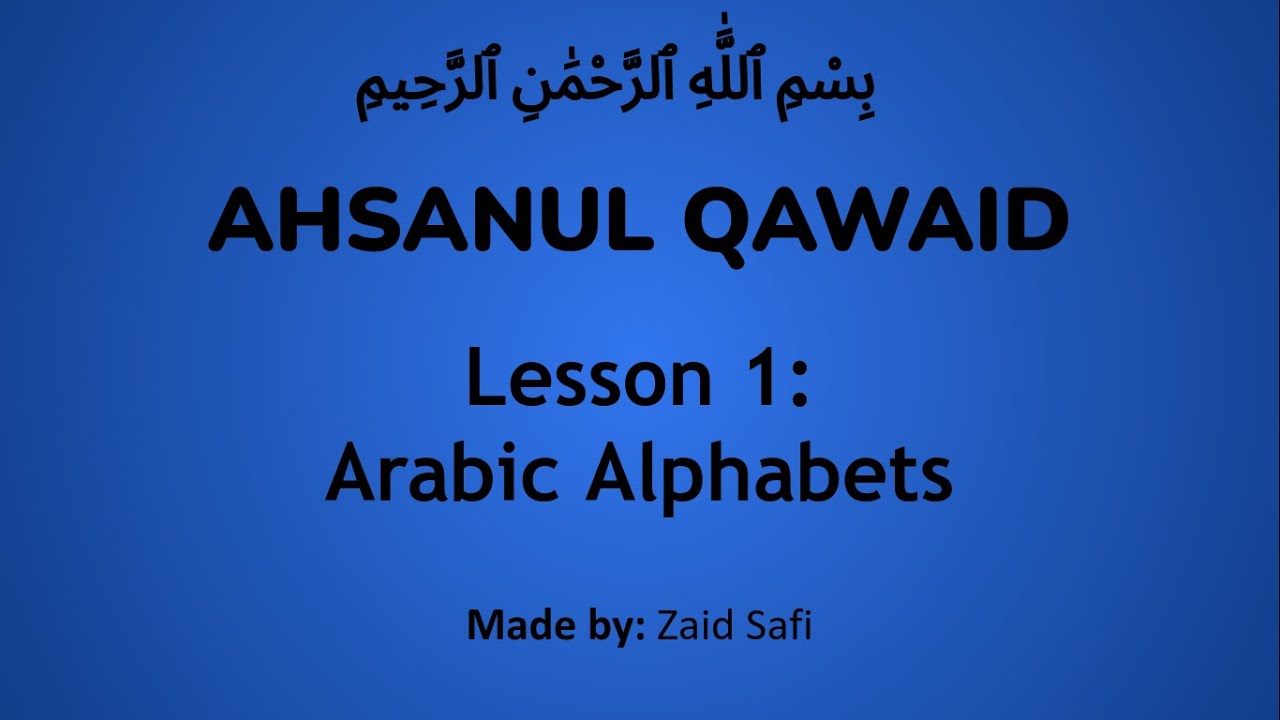 بِسْمِ ٱللَّٰهِ ٱلرَّحْمَٰنِ ٱلرَّحِيمِ

AHSANUL QAWAID

Lesson 1:
Arabic Alphabets

Made by: Zaid Safi